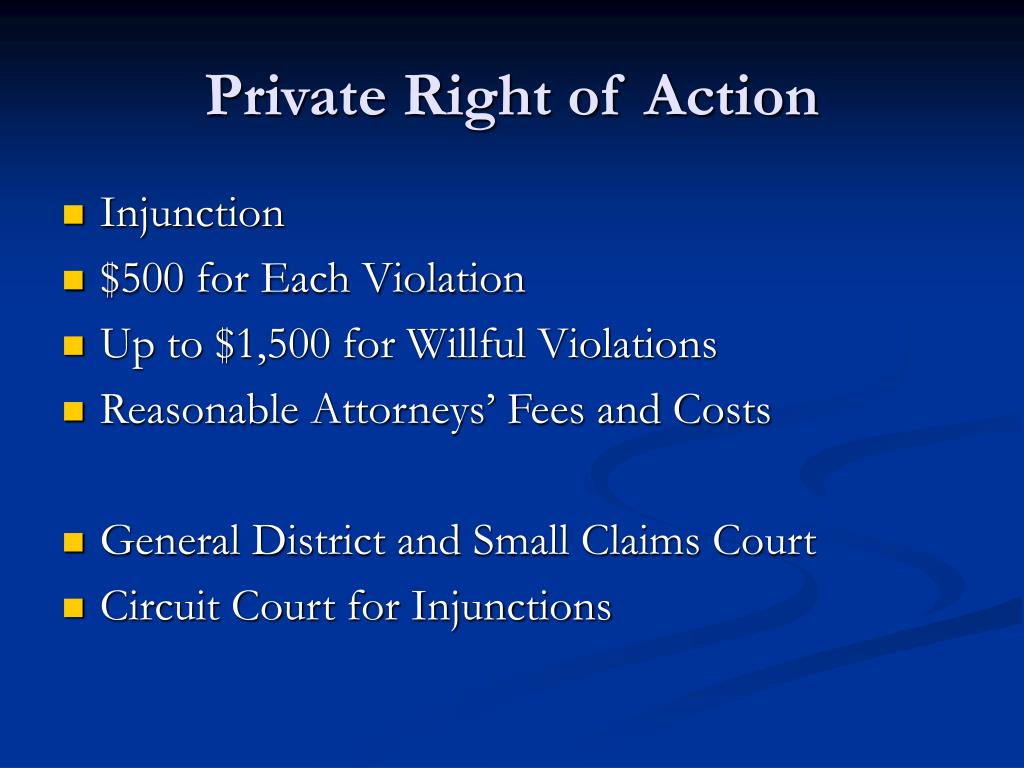 Private Right of Action

- Injunction
- \$500 for Each Violation
- Up to \$1,500 for Willful Violations
- Reasonable Attorneys’ Fees and Costs

- General District and Small Claims Court
- Circuit Court for Injunctions